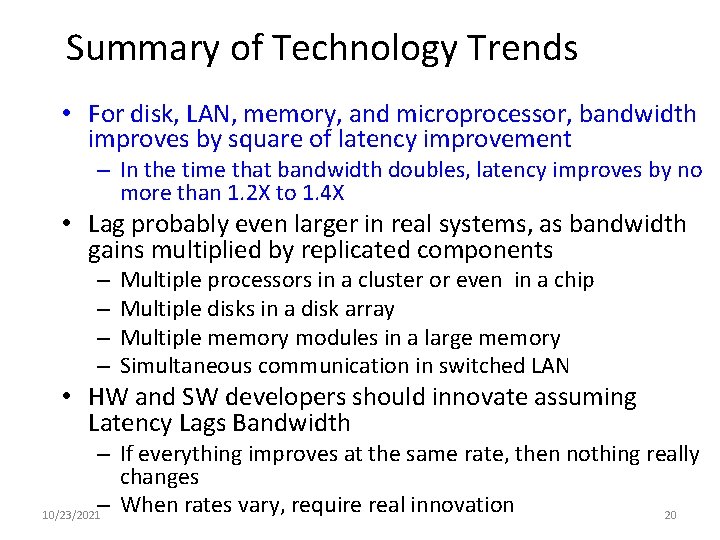 Summary of Technology Trends

• For disk, LAN, memory, and microprocessor, bandwidth improves by square of latency improvement
  – In the time that bandwidth doubles, latency improves by no more than 1.2X to 1.4X
• Lag probably even larger in real systems, as bandwidth gains multiplied by replicated components
  – Multiple processors in a cluster or even in a chip
  – Multiple disks in a disk array
  – Multiple memory modules in a large memory
  – Simultaneous communication in switched LAN
• HW and SW developers should innovate assuming Latency Lags Bandwidth
  – If everything improves at the same rate, then nothing really changes
  – When rates vary, require real innovation

10/23/2021

20